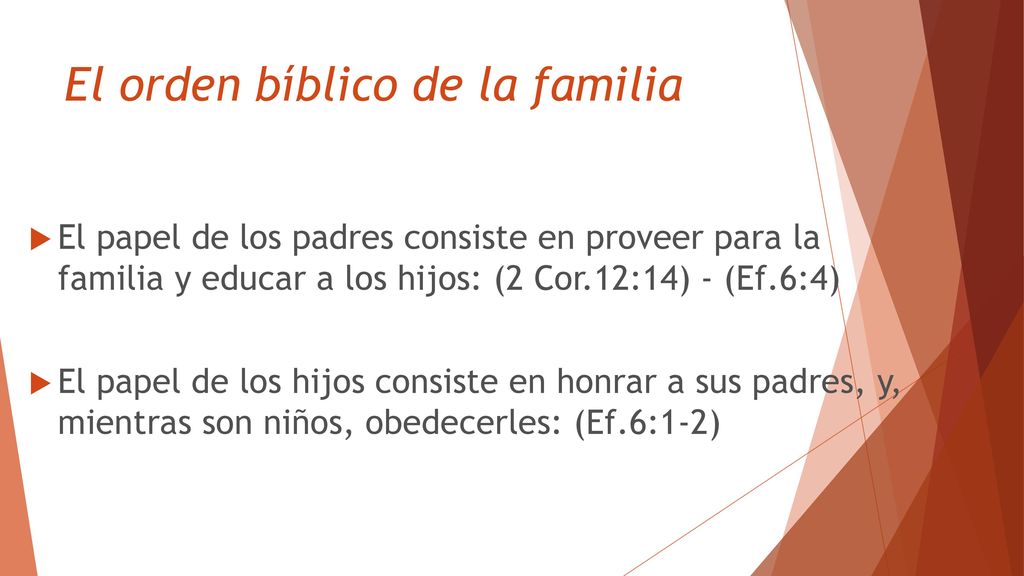 El orden bíblico de la familia

El papel de los padres consiste en proveer para la familia y educar a los hijos: (2 Cor.12:14) - (Ef.6:4)

El papel de los hijos consiste en honrar a sus padres, y, mientras son niños, obedecerles: (Ef.6:1-2)